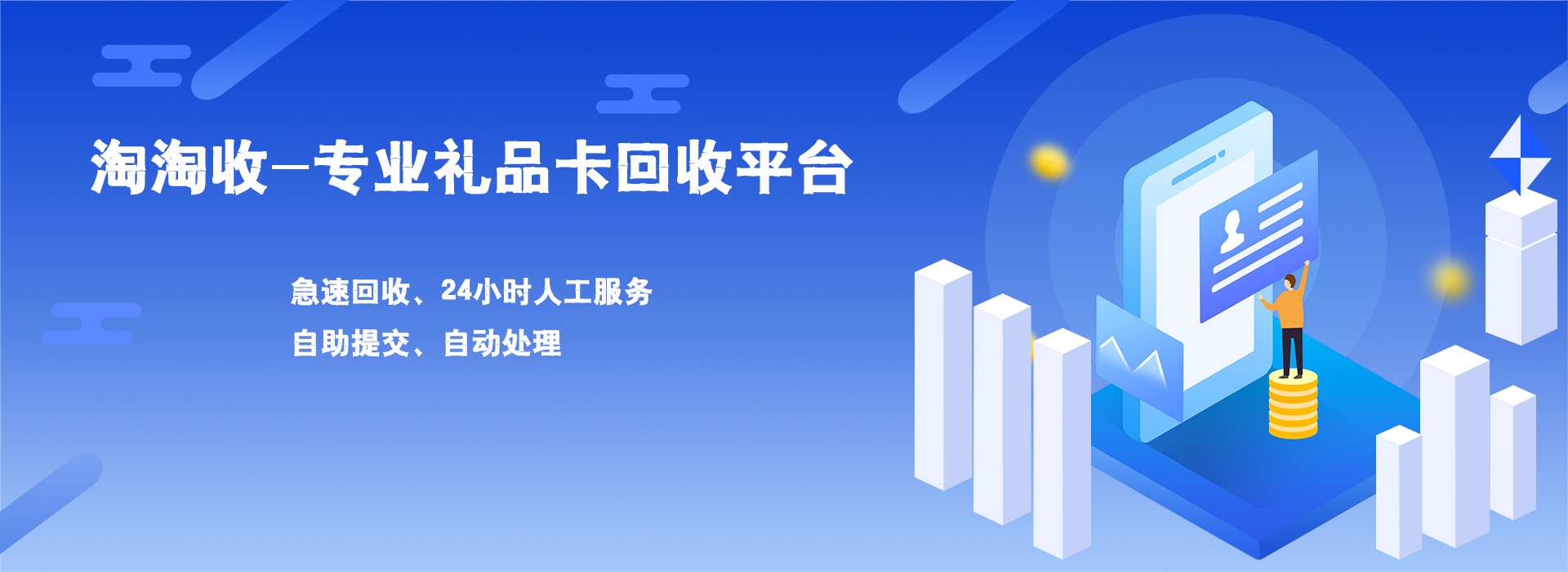 淘淘收—专业礼品卡回收平台

急速回收、24小时人工服务
自助提交、自动处理